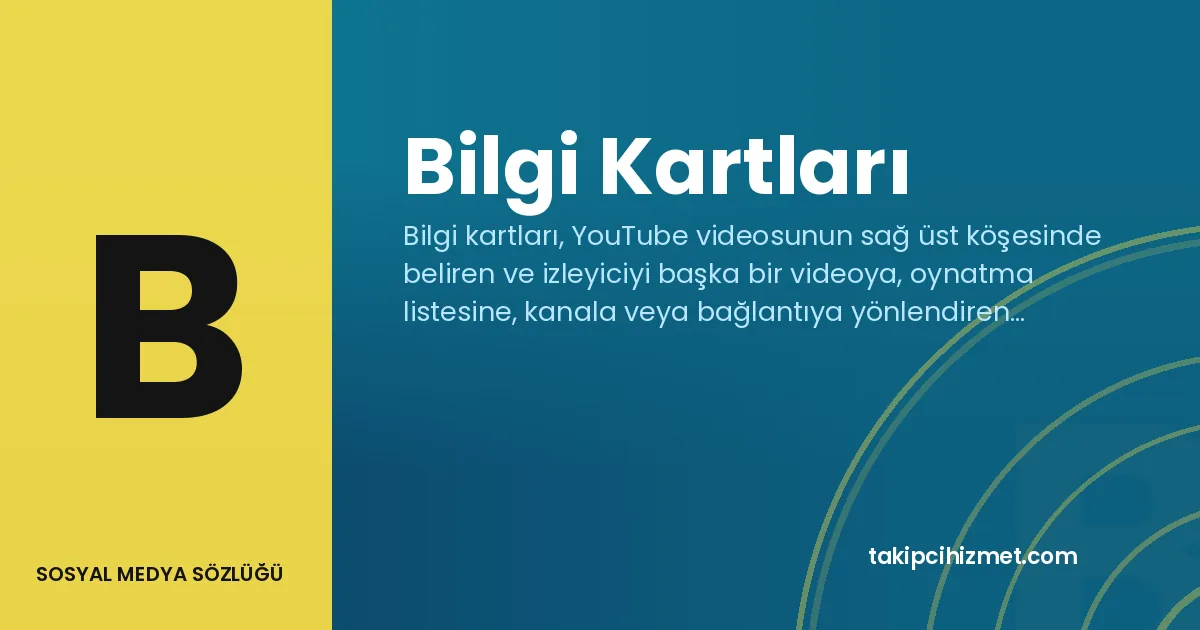 B

SOSYAL MEDYA SÖZLÜĞÜ

Bilgi Kartları

Bilgi kartları, YouTube videosunun sağ üst köşesinde beliren ve izleyiciyi başka bir videoya, oynatma listesine, kanala veya bağlantıya yönlendiren...

takipcihizmet.com